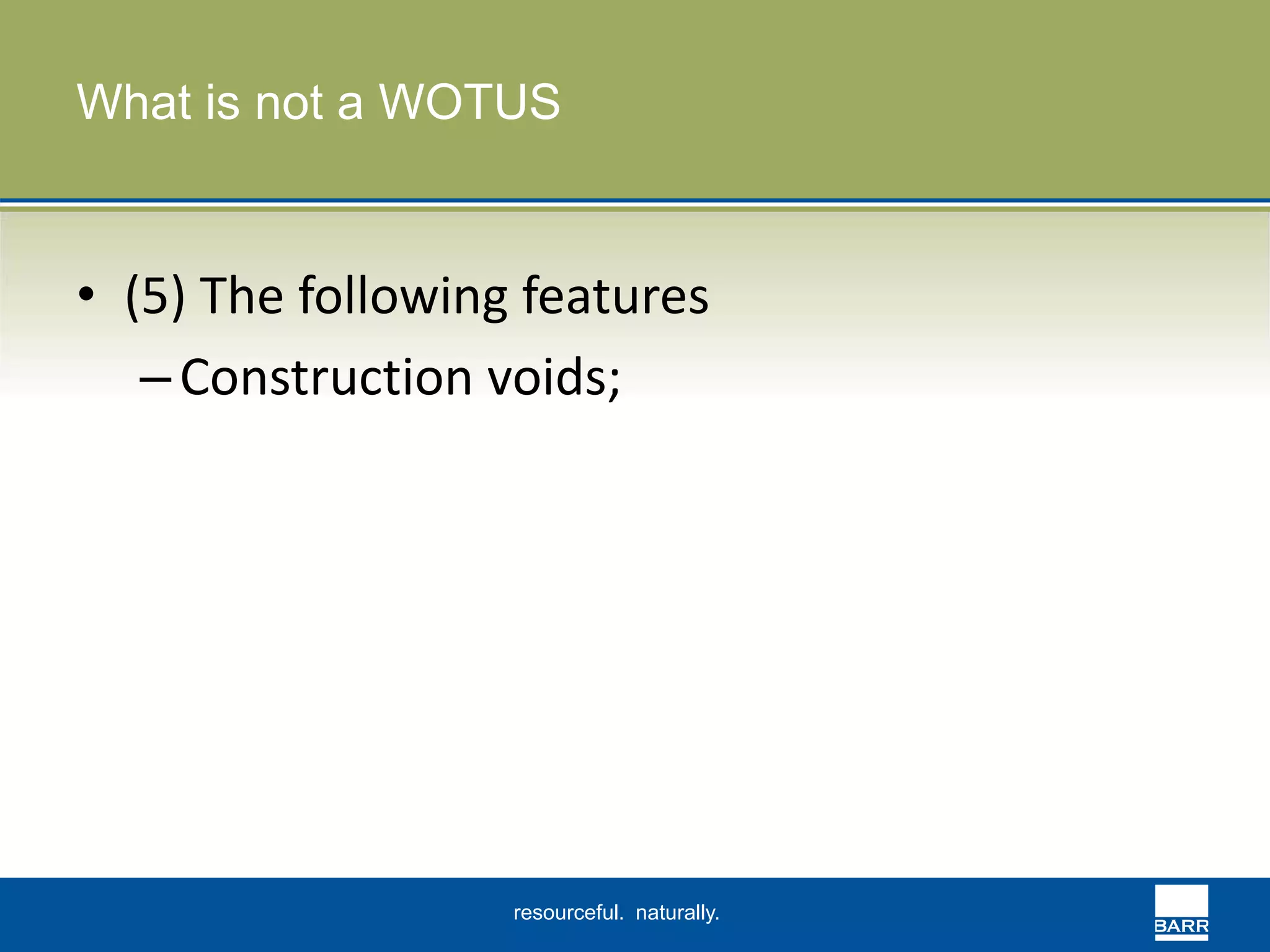 What is not a WOTUS

• (5) The following features
– Construction voids;

resourceful. naturally.

BARR